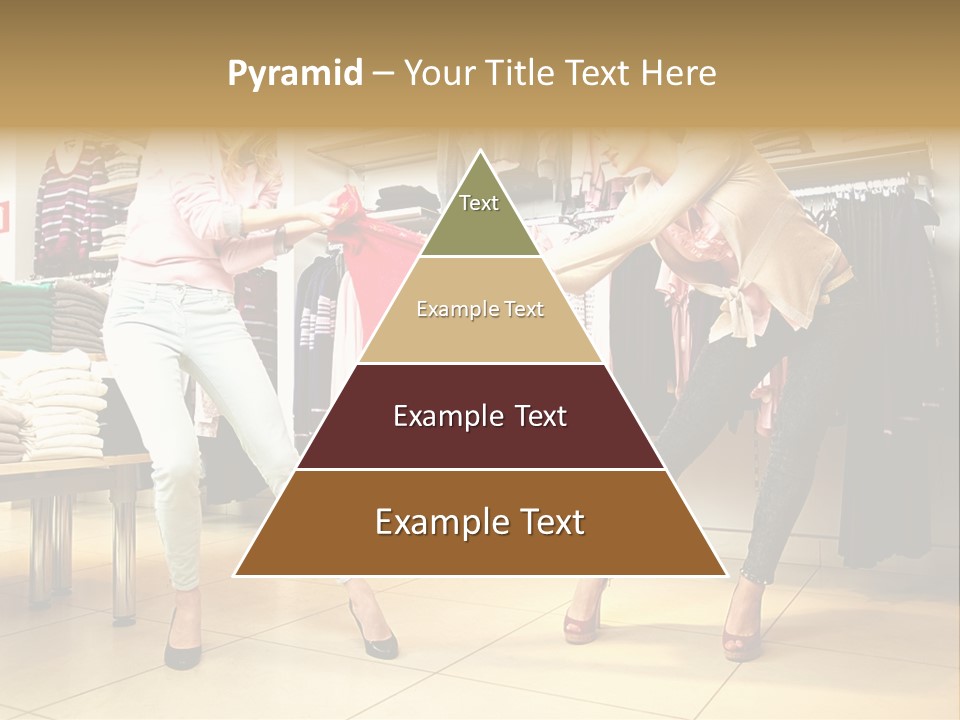 Pyramid – Your Title Text Here

Text

Example Text

Example Text

Example Text